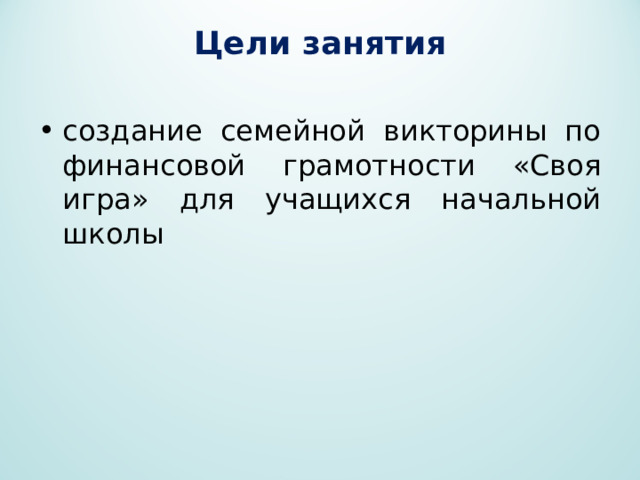 Цели занятия

• создание семейной викторины по финансовой грамотности «Своя игра» для учащихся начальной школы